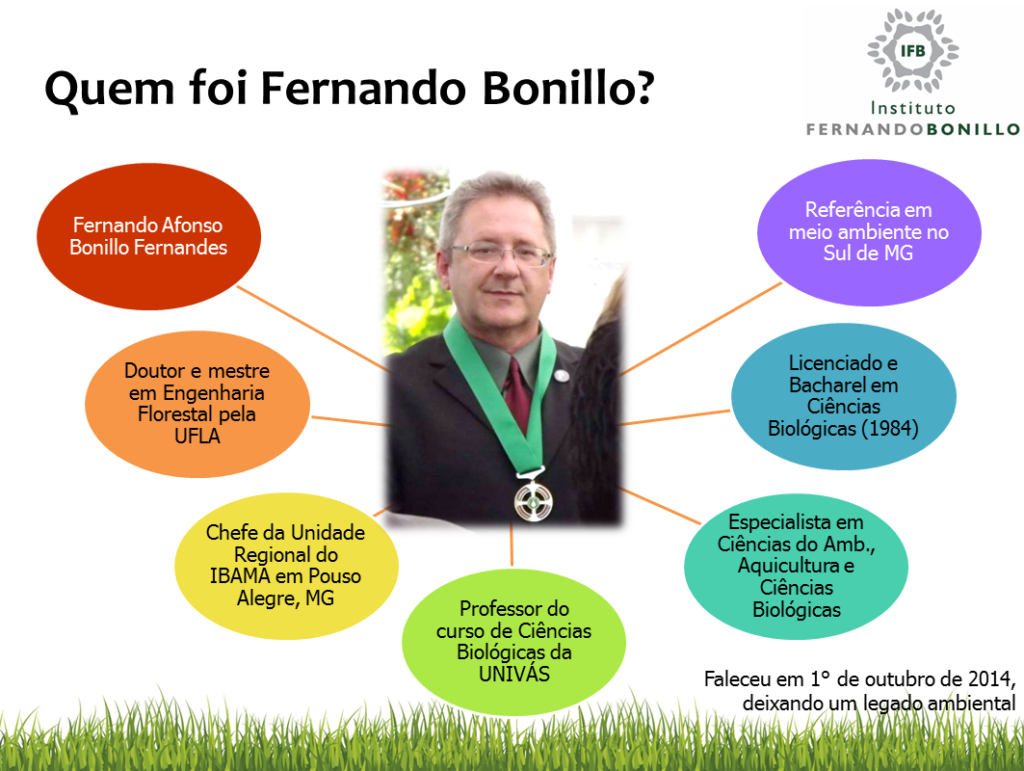 Quem foi Fernando Bonillo?

IFB
Instituto
FERNANDOBONILLO

Fernando Afonso Bonillo Fernandes

Doutor e mestre em Engenharia Florestal pela UFLA

Chefe da Unidade Regional do IBAMA em Pouso Alegre, MG

Professor do curso de Ciências Biológicas da UNIVÁS

Referência em meio ambiente no Sul de MG

Licenciado e Bacharel em Ciências Biológicas (1984)

Especialista em Ciências do Amb., Aquicultura e Ciências Biológicas

Faleceu em 1° de outubro de 2014, deixando um legado ambiental